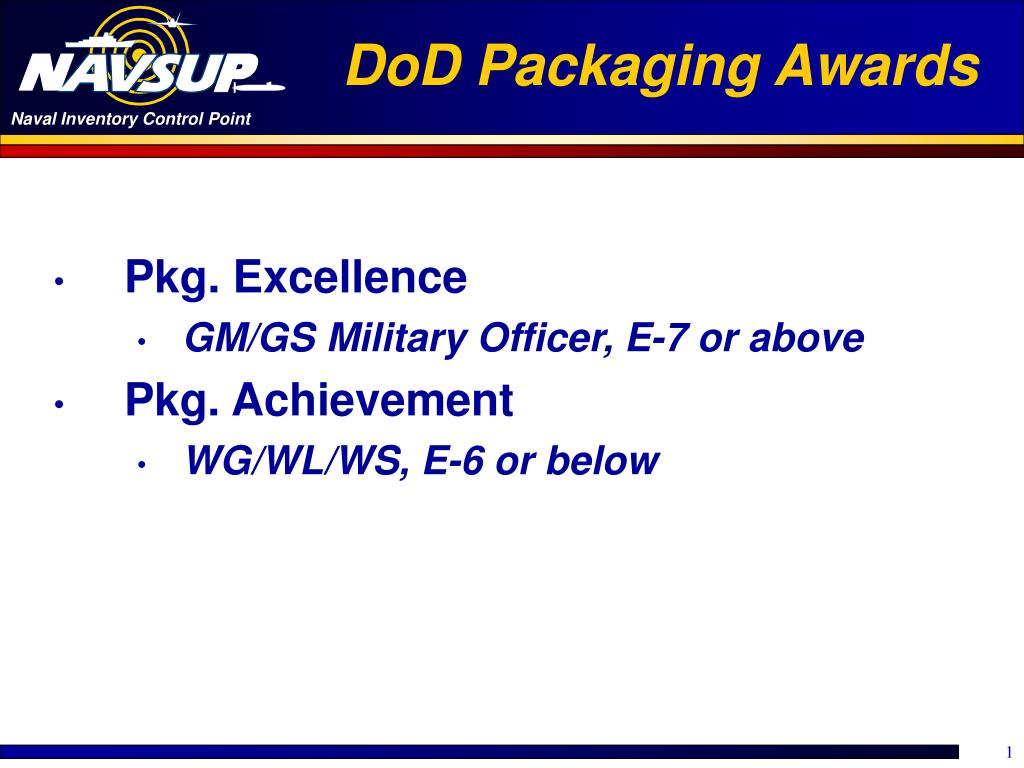 NAVSUP
Naval Inventory Control Point

DoD Packaging Awards

• Pkg. Excellence
  • GM/GS Military Officer, E-7 or above
• Pkg. Achievement
  • WG/WL/WS, E-6 or below

1